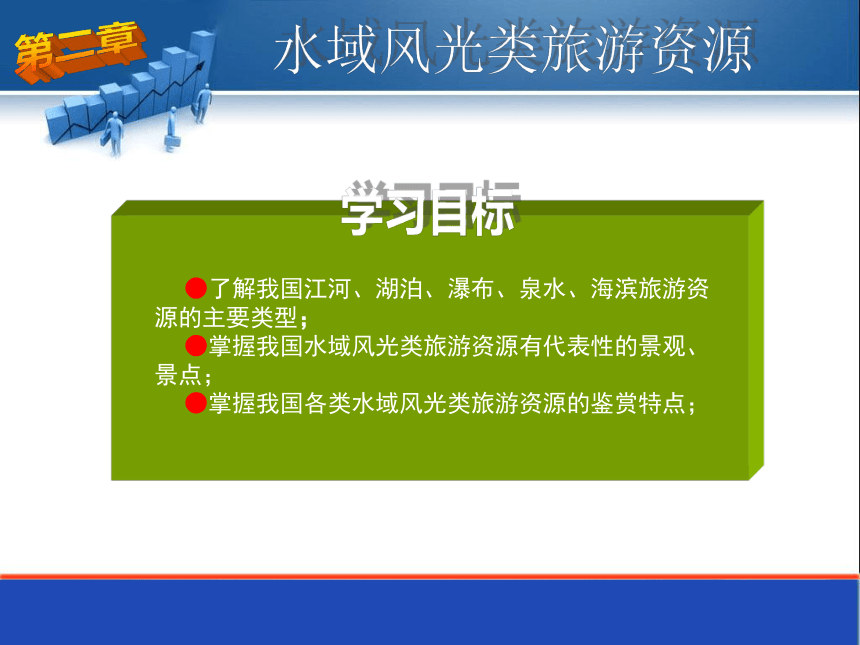 第二章

水域风光类旅游资源

学习目标

●了解我国江河、湖泊、瀑布、泉水、海滨旅游资源的主要类型；

●掌握我国水域风光类旅游资源有代表性的景观、景点；

●掌握我国各类水域风光类旅游资源的鉴赏特点；